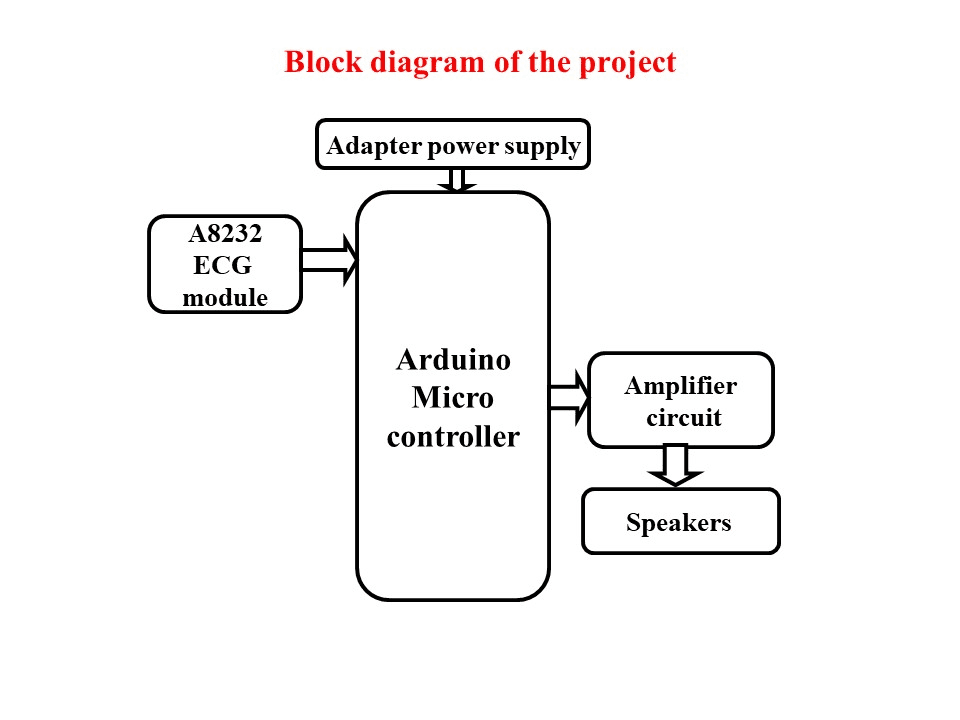 Block diagram of the project

Adapter power supply

A8232
ECG
module

Arduino
Micro
controller

Amplifier
circuit

Speakers